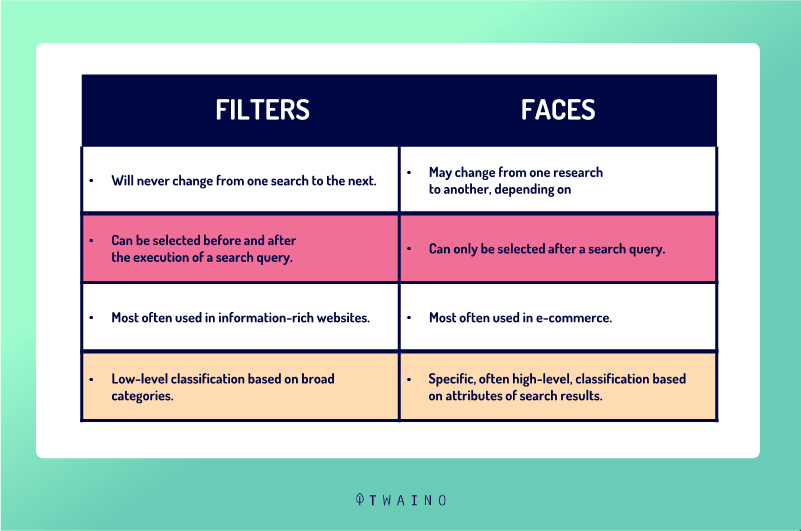 | FILTERS | FACES |
|---|---|
| • Will never change from one search to the next. | • May change from one research to another, depending on |
| • Can be selected before and after the execution of a search query. | • Can only be selected after a search query. |
| • Most often used in information-rich websites. | • Most often used in e-commerce. |
| • Low-level classification based on broad categories. | • Specific, often high-level, classification based on attributes of search results. |

TWAINO